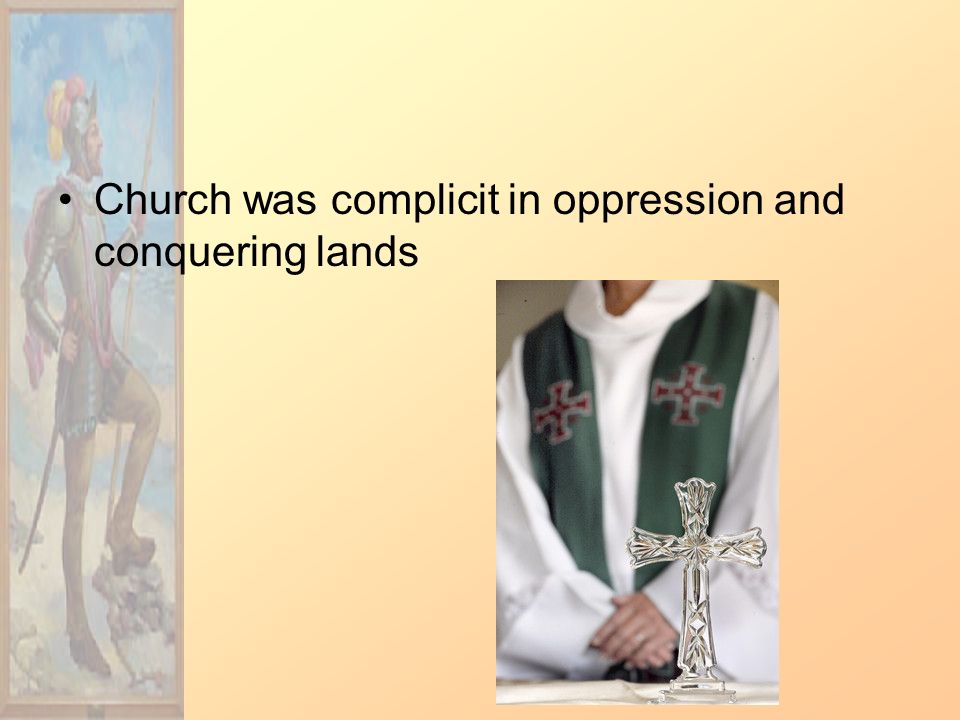 • Church was complicit in oppression and conquering lands